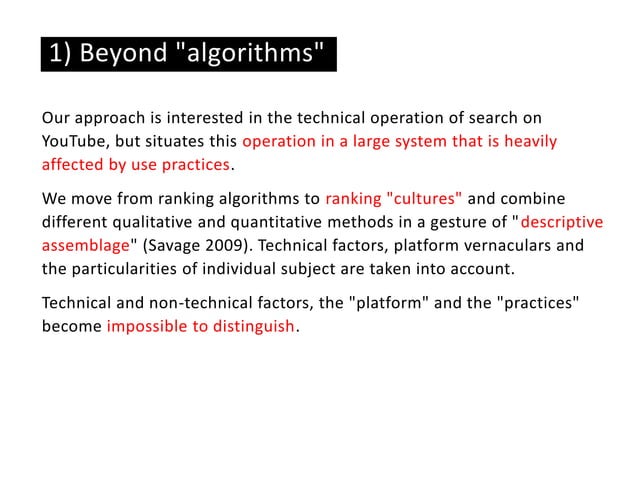 1) Beyond "algorithms"

Our approach is interested in the technical operation of search on YouTube, but situates this operation in a large system that is heavily affected by use practices.

We move from ranking algorithms to ranking "cultures" and combine different qualitative and quantitative methods in a gesture of "descriptive assemblage" (Savage 2009). Technical factors, platform vernaculars and the particularities of individual subject are taken into account.

Technical and non-technical factors, the "platform" and the "practices" become impossible to distinguish.